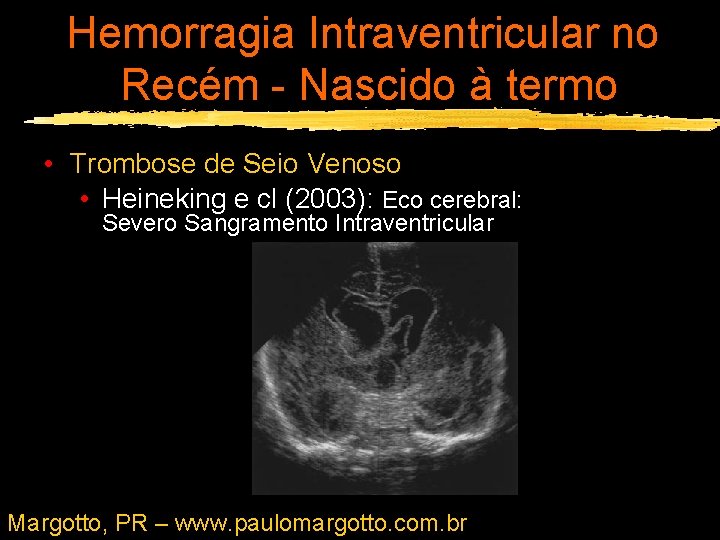 Hemorragia Intraventricular no Recém - Nascido à termo

• Trombose de Seio Venoso
  • Heineking e cl (2003): Eco cerebral: Severo Sangramento Intraventricular

Margotto, PR – www.paulomargotto.com.br